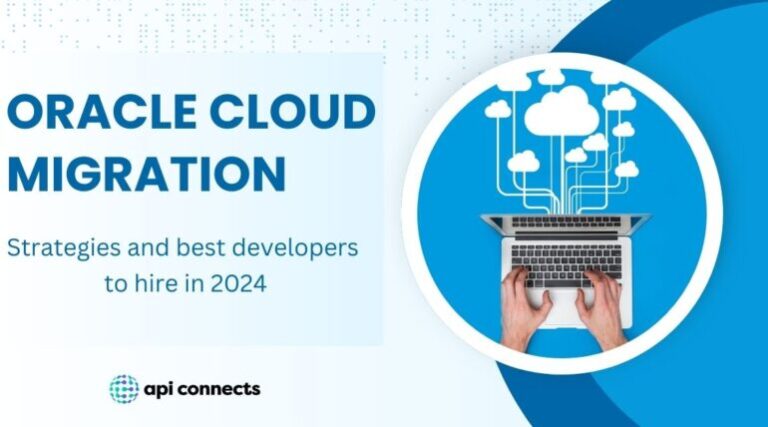 ORACLE CLOUD MIGRATION

Strategies and best developers to hire in 2024

api connects